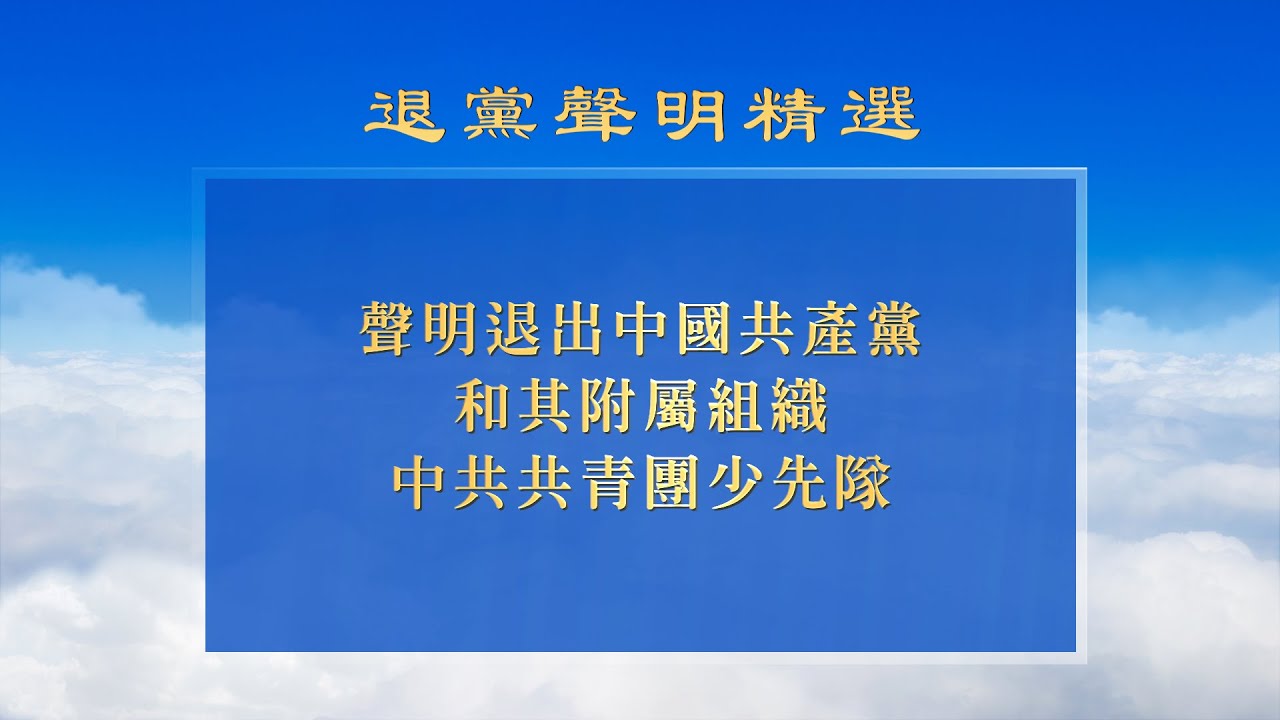 退黨聲明精選

聲明退出中國共產黨
和其附屬組織
中共共青團少先隊